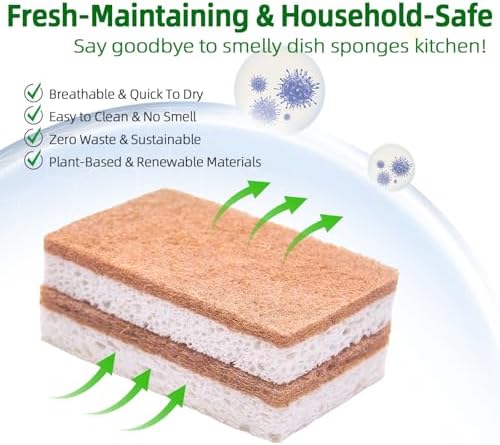 Fresh-Maintaining & Household-Safe

Say goodbye to smelly dish sponges kitchen!

Breathable & Quick To Dry
Easy to Clean & No Smell
Zero Waste & Sustainable
Plant-Based & Renewable Materials